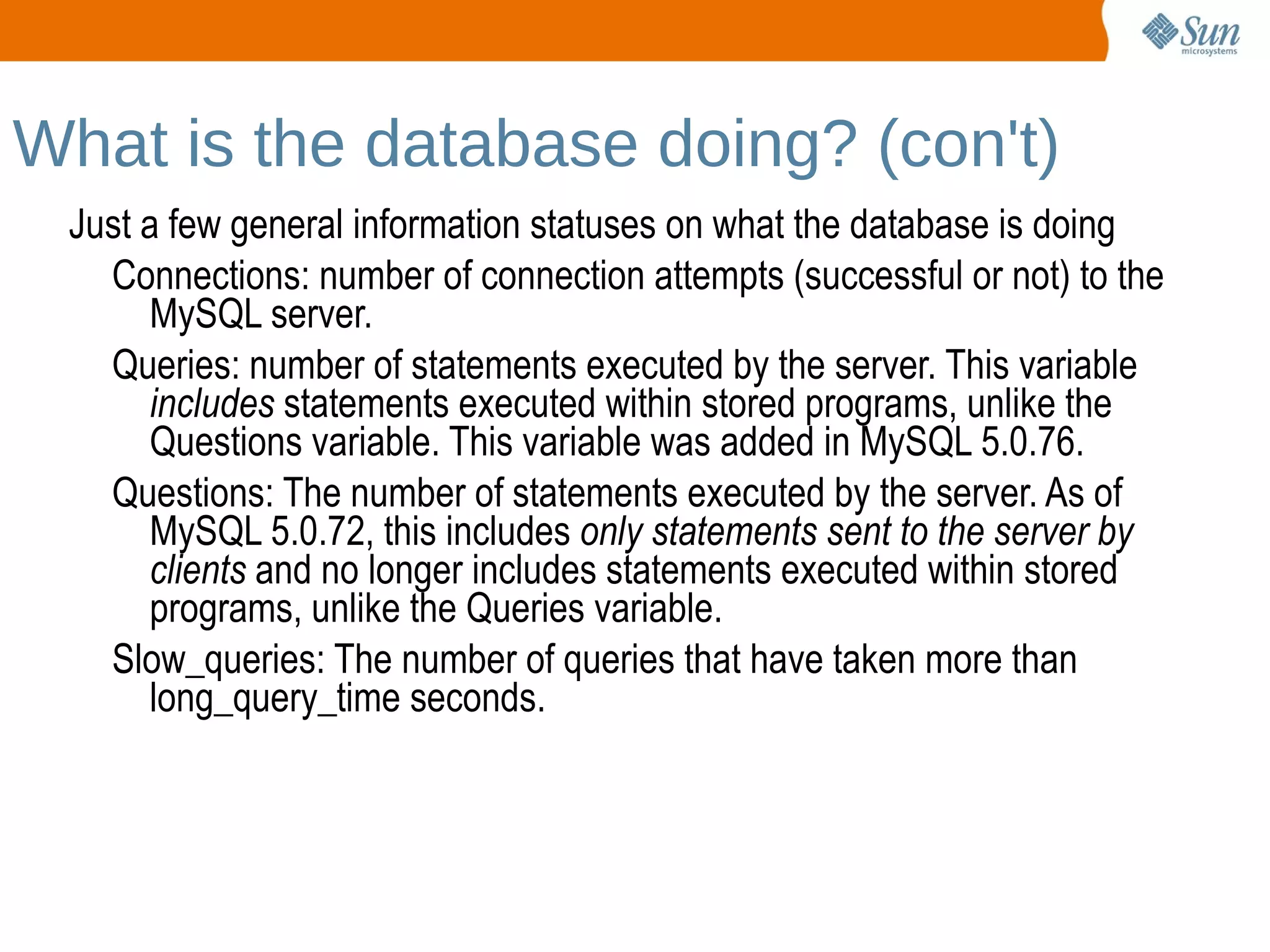 Sun microsystems

What is the database doing? (con't)

Just a few general information statuses on what the database is doing

Connections: number of connection attempts (successful or not) to the MySQL server.

Queries: number of statements executed by the server. This variable includes statements executed within stored programs, unlike the Questions variable. This variable was added in MySQL 5.0.76.

Questions: The number of statements executed by the server. As of MySQL 5.0.72, this includes only statements sent to the server by clients and no longer includes statements executed within stored programs, unlike the Queries variable.

Slow_queries: The number of queries that have taken more than long_query_time seconds.